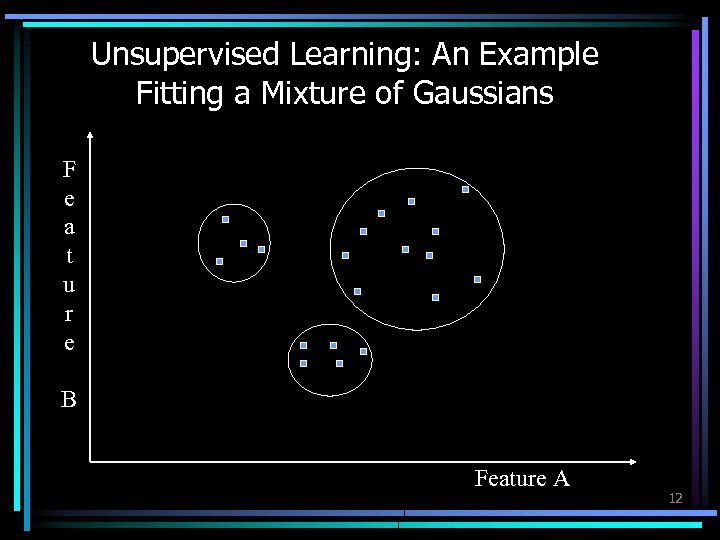 Unsupervised Learning: An Example
Fitting a Mixture of Gaussians

Feature B

Feature A

12